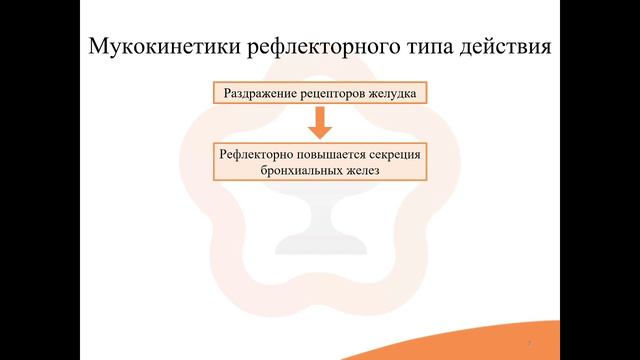 Мукокинетики рефлекторного типа действия

Раздражение рецепторов желудка

Рефлекторно повышается секреция бронхиальных желез

7